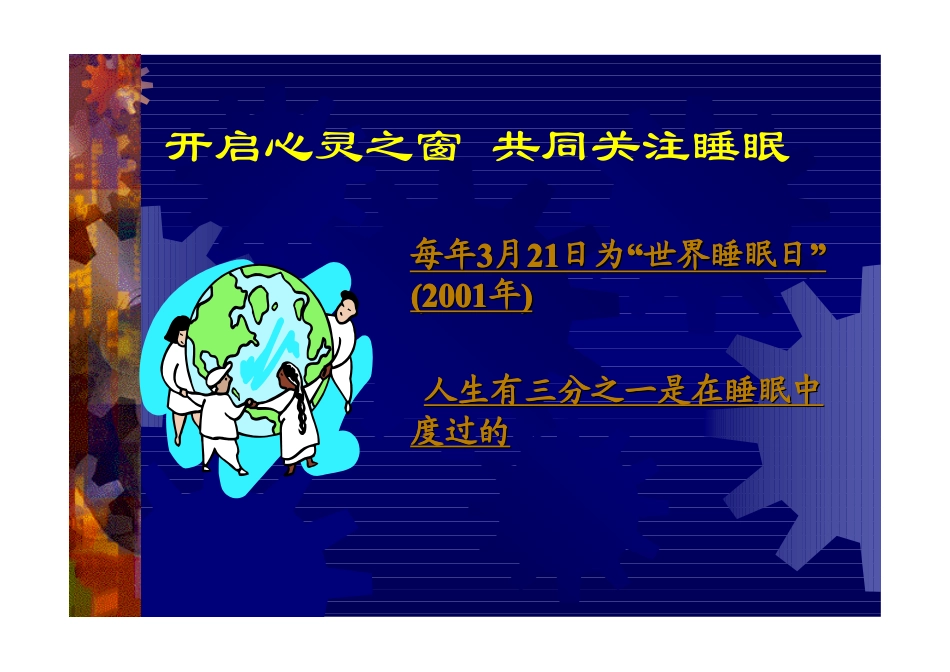 开启心灵之窗 共同关注睡眠

每年3月21日为“世界睡眠日”(2001年)

人生有三分之一是在睡眠中度过的